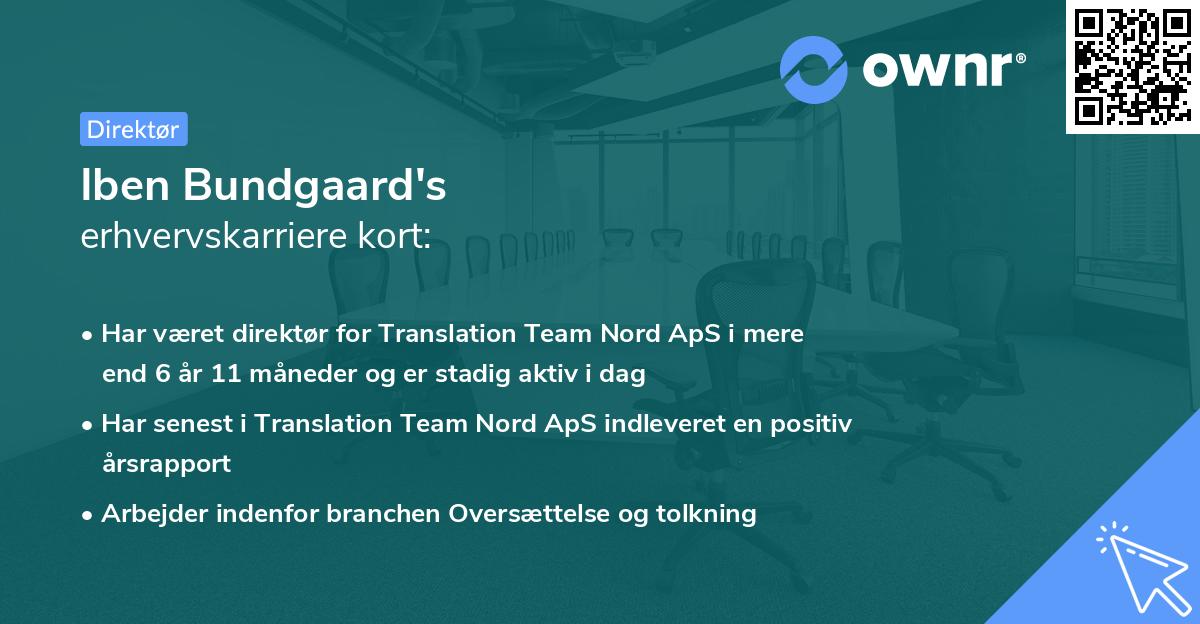 ownr®

Direktør

Iben Bundgaard's
erhvervskarriere kort:

• Har været direktør for Translation Team Nord ApS i mere end 6 år 11 måneder og er stadig aktiv i dag

• Har senest i Translation Team Nord ApS indleveret en positiv årsrapport

• Arbejder indenfor branchen Oversættelse og tolkning